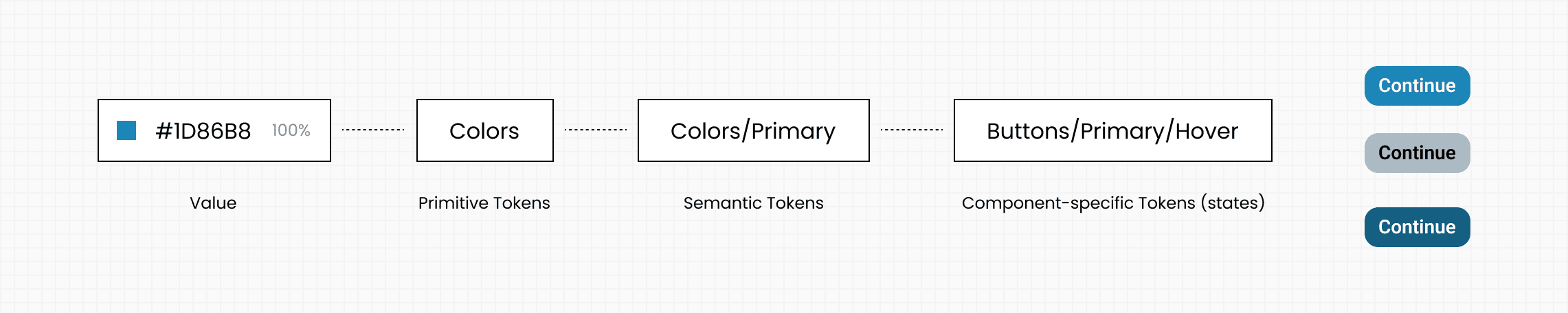 #1D86B8 100%

Value

Colors

Primitive Tokens

Colors/Primary

Semantic Tokens

Buttons/Primary/Hover

Component-specific Tokens (states)

Continue

Continue

Continue